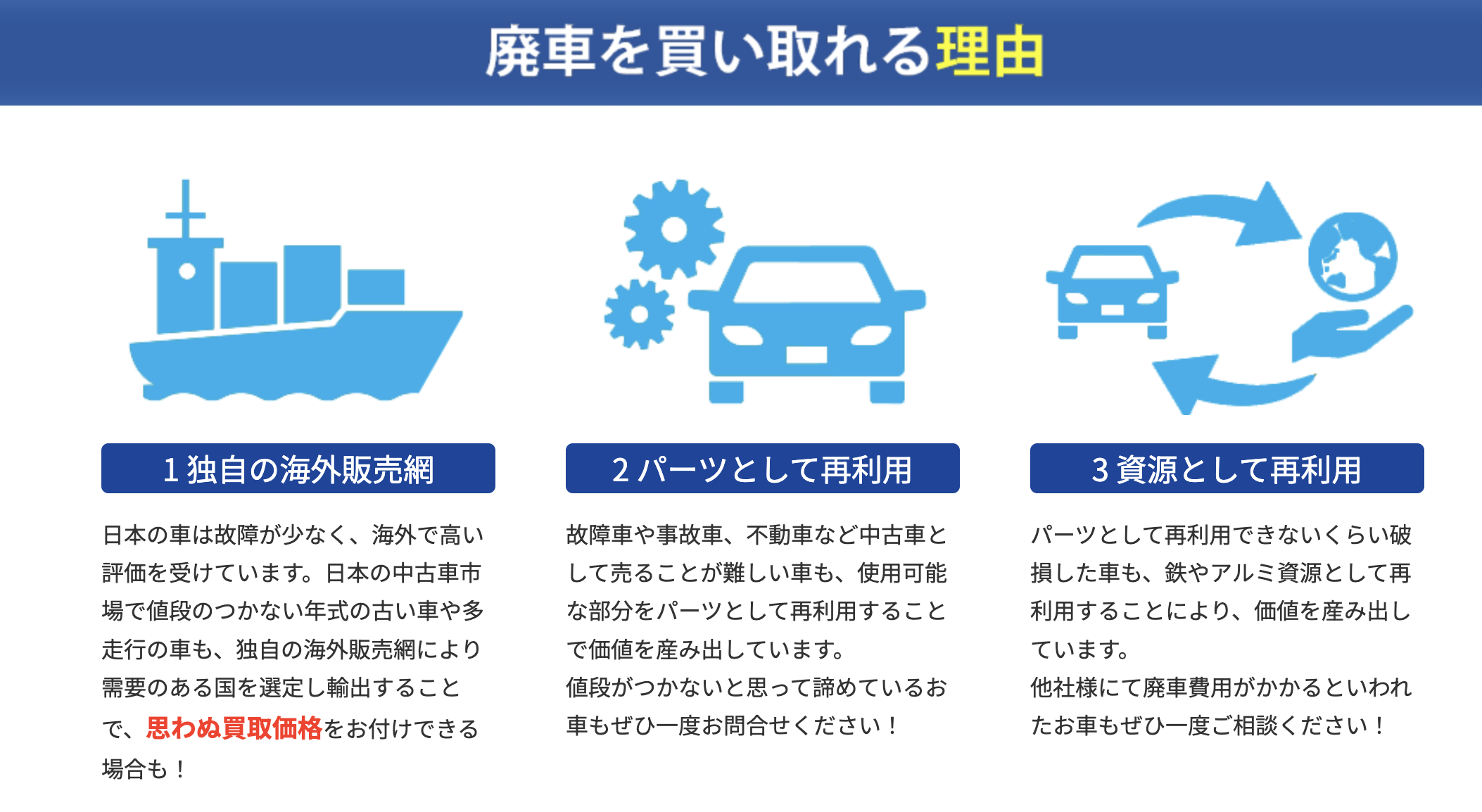 廃車を買い取れる理由

1 独自の海外販売網

日本の車は故障が少なく、海外で高い評価を受けています。日本の中古車市場で値段のつかない年式の古い車や多走行の車も、独自の海外販売網により需要のある国を選定し輸出することで、思わぬ買取価格をお付けできる場合も！

2 パーツとして再利用

故障車や事故車、不動車など中古車として売ることが難しい車も、使用可能な部分をパーツとして再利用することで価値を産み出しています。
値段がつかないと思って諦めているお車もぜひ一度お問合せください！

3 資源として再利用

パーツとして再利用できないくらい破損した車も、鉄やアルミ資源として再利用することにより、価値を産み出しています。
他社様にて廃車費用がかかるといわれたお車もぜひ一度ご相談ください！